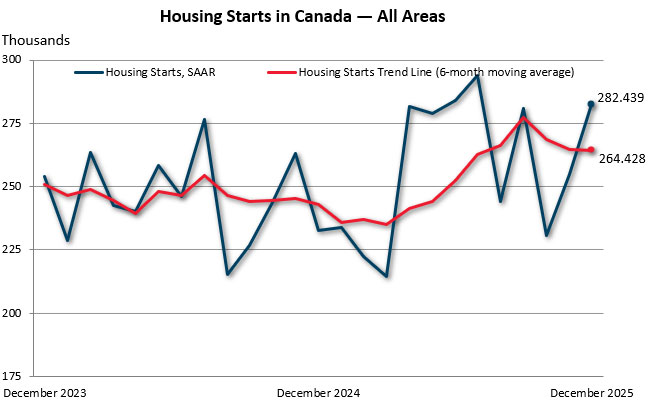 Housing Starts in Canada — All Areas

Thousands

300
275
250
225
200
175

Housing Starts, SAAR
Housing Starts Trend Line (6-month moving average)

282.439
264.428

December 2023
December 2024
December 2025